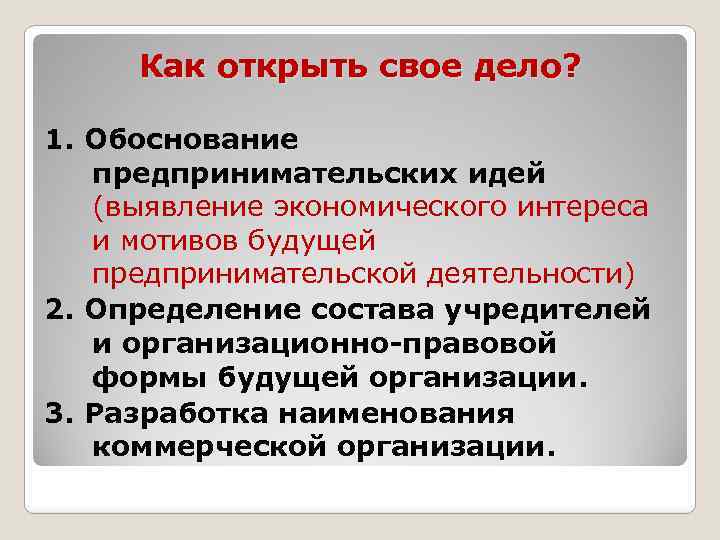 Как открыть свое дело?

1. Обоснование предпринимательских идей (выявление экономического интереса и мотивов будущей предпринимательской деятельности)
2. Определение состава учредителей и организационно-правовой формы будущей организации.
3. Разработка наименования коммерческой организации.